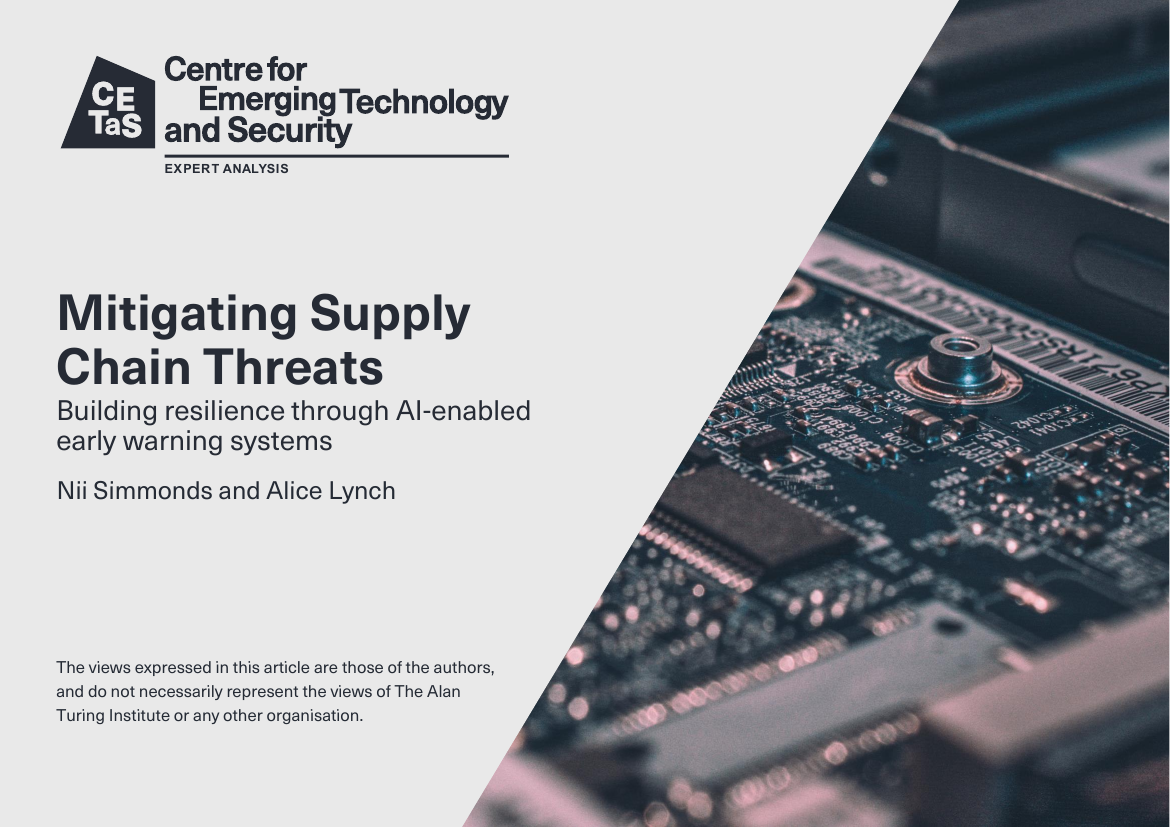 CE TaS

Centre for Emerging Technology and Security

EXPERT ANALYSIS

Mitigating Supply Chain Threats

Building resilience through AI-enabled early warning systems

Nii Simmonds and Alice Lynch

The views expressed in this article are those of the authors, and do not necessarily represent the views of The Alan Turing Institute or any other organisation.